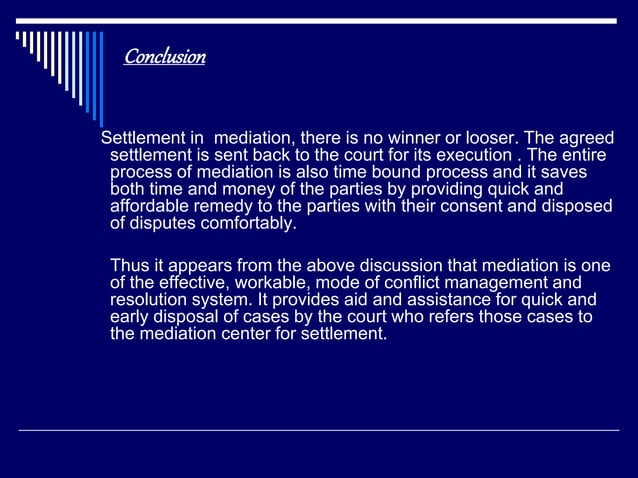 Conclusion

Settlement in mediation, there is no winner or looser. The agreed settlement is sent back to the court for its execution . The entire process of mediation is also time bound process and it saves both time and money of the parties by providing quick and affordable remedy to the parties with their consent and disposed of disputes comfortably.

Thus it appears from the above discussion that mediation is one of the effective, workable, mode of conflict management and resolution system. It provides aid and assistance for quick and early disposal of cases by the court who refers those cases to the mediation center for settlement.